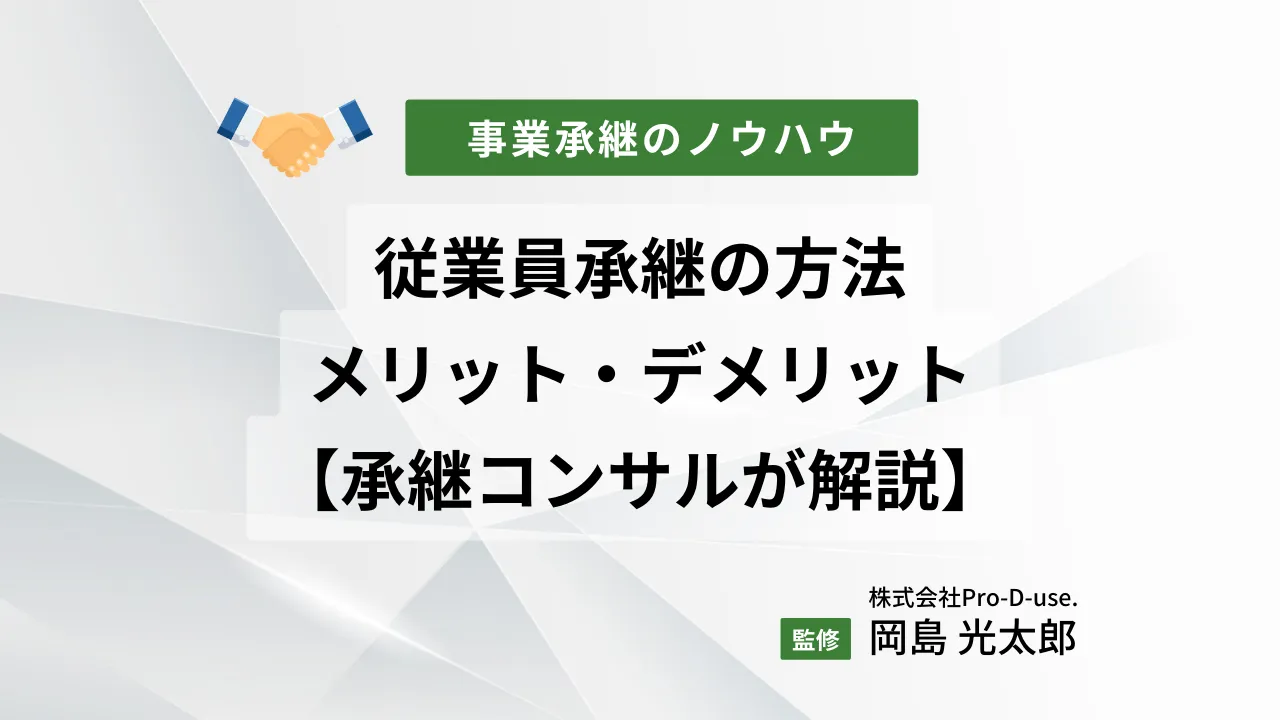 事業承継のノウハウ

従業員承継の方法
メリット・デメリット
【承継コンサルが解説】

株式会社Pro-D-use.
監修 岡島 光太郎